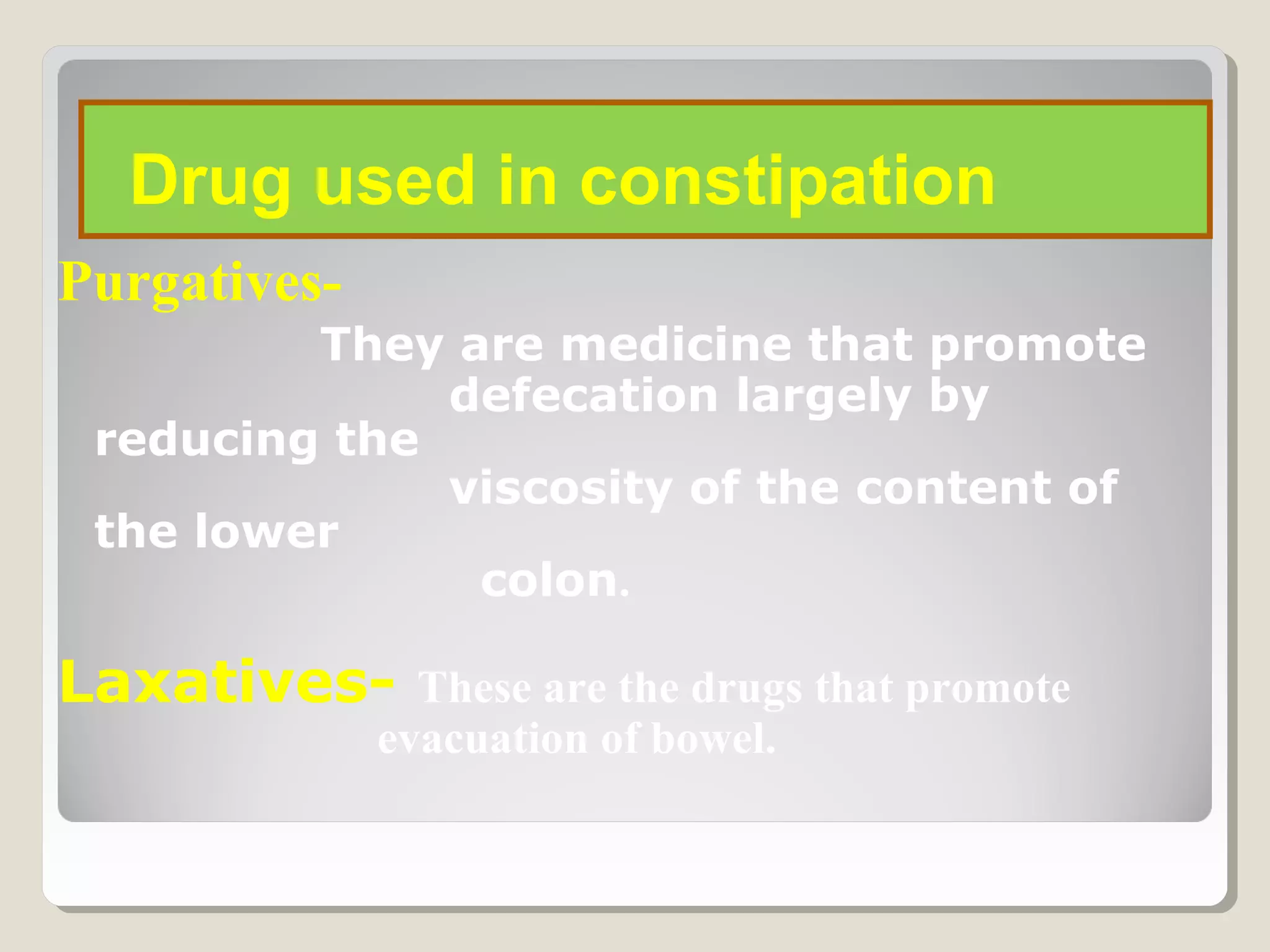 Drug used in constipation

Purgatives-

They are medicine that promote defecation largely by reducing the viscosity of the content of the lower colon.

Laxatives- These are the drugs that promote evacuation of bowel.